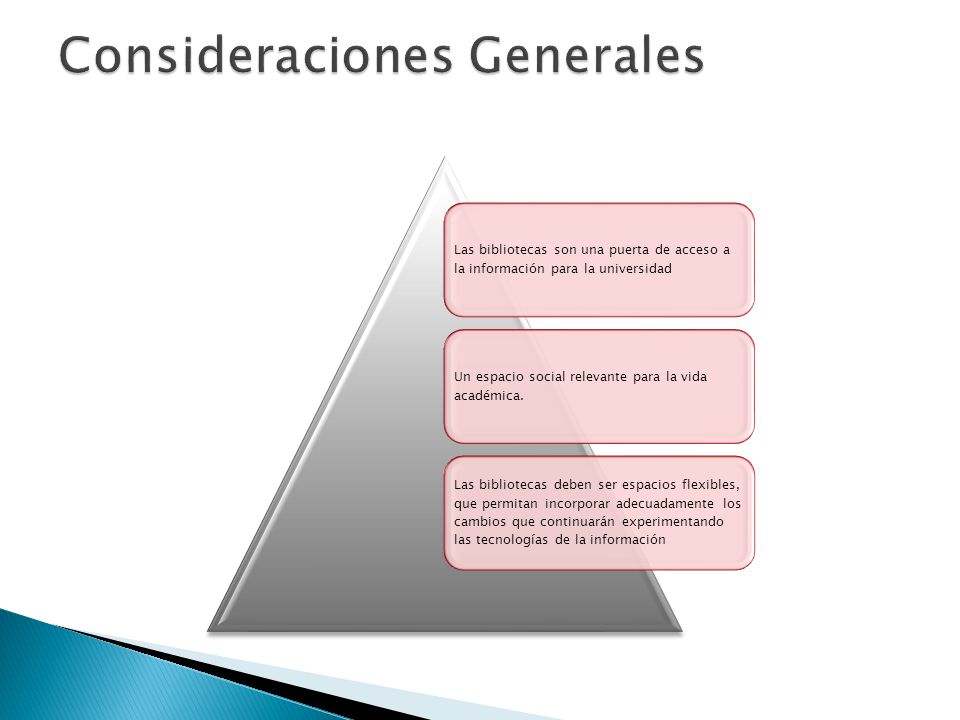 Consideraciones Generales

Las bibliotecas son una puerta de acceso a la información para la universidad

Un espacio social relevante para la vida académica.

Las bibliotecas deben ser espacios flexibles, que permitan incorporar adecuadamente los cambios que continuarán experimentando las tecnologías de la información